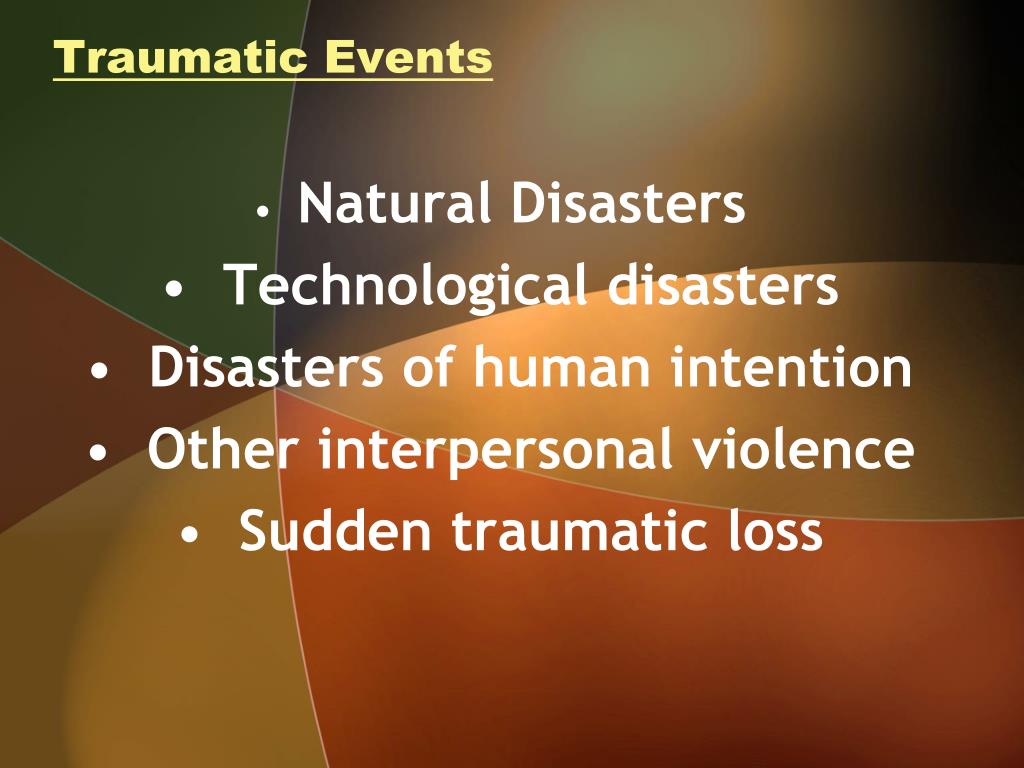 Traumatic Events

• Natural Disasters
• Technological disasters
• Disasters of human intention
• Other interpersonal violence
• Sudden traumatic loss